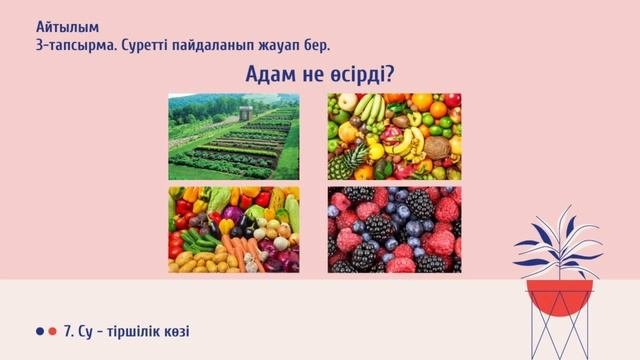 Айтылым
3-тапсырма. Суретті пайдаланып жауап бер.

Адам не өсірді?

7. Су - тіршілік көзі